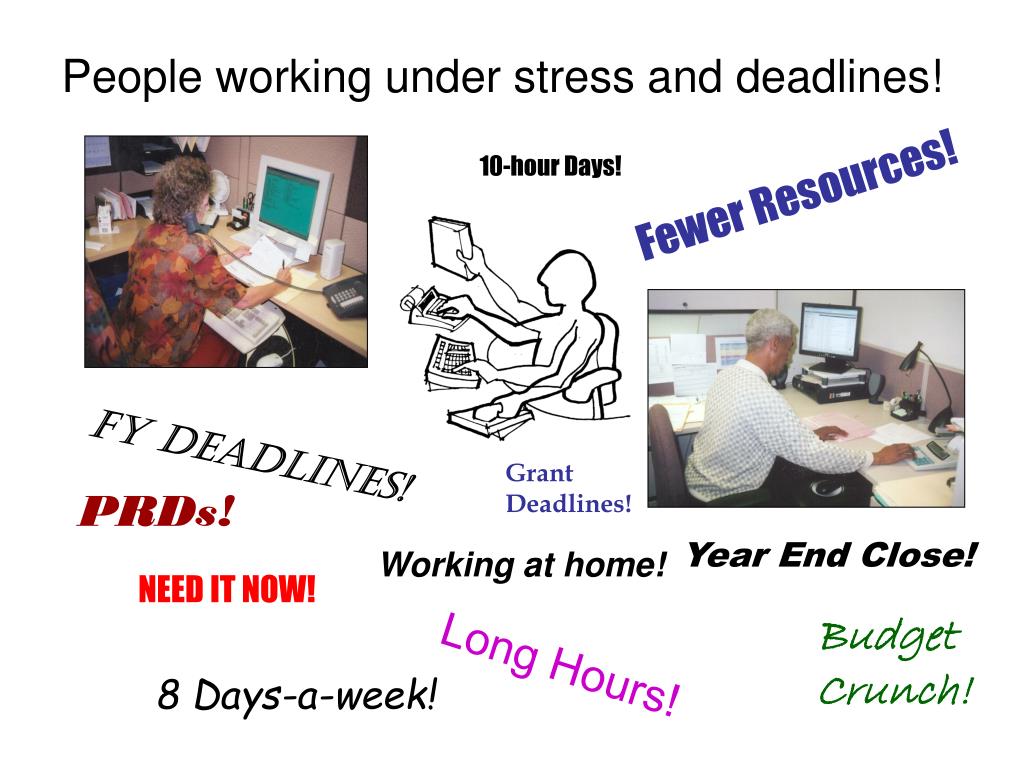 People working under stress and deadlines!

10-hour Days!

Fewer Resources!

FY DEADLINES!

PRDs!

Grant Deadlines!

Working at home!

Year End Close!

NEED IT NOW!

Long Hours!

Budget Crunch!

8 Days-a-week!